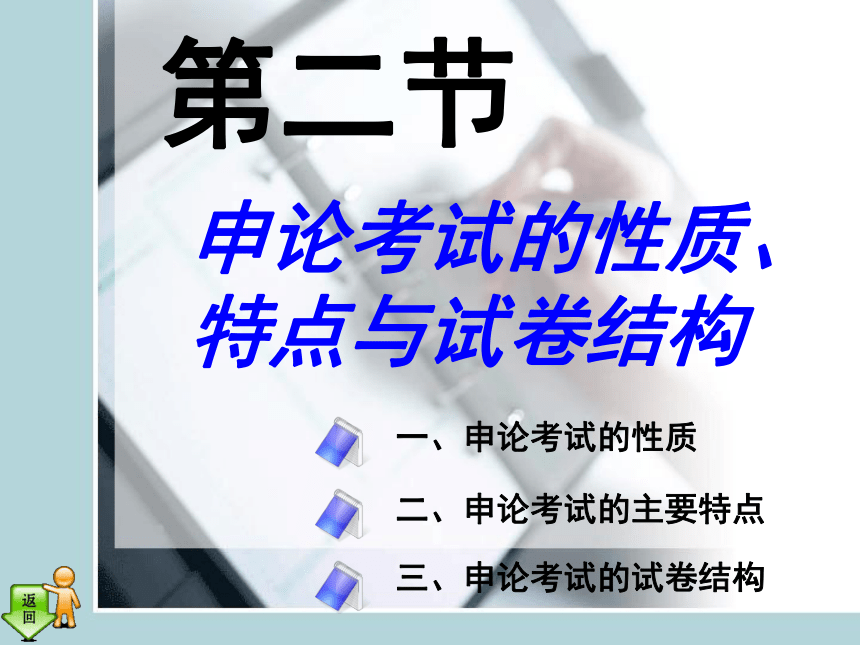 第二节

申论考试的性质、特点与试卷结构

一、申论考试的性质

二、申论考试的主要特点

三、申论考试的试卷结构

返回